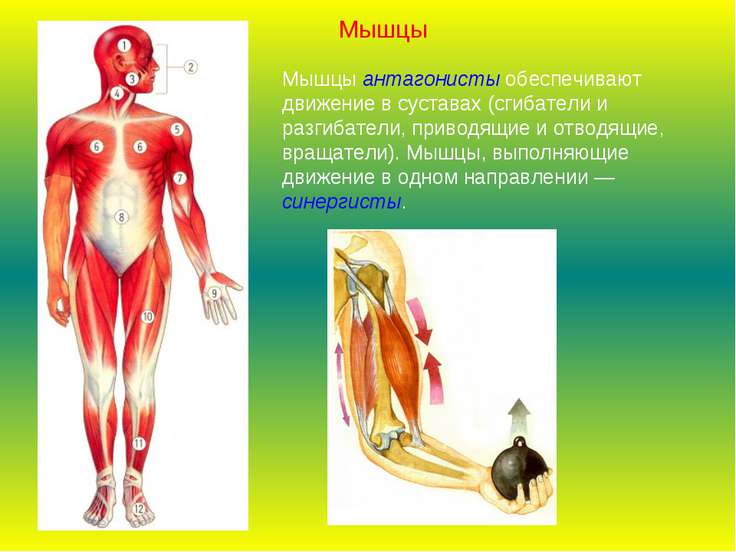 Мышцы

Мышцы антагонисты обеспечивают движение в суставах (сгибатели и разгибатели, приводящие и отводящие, вращатели). Мышцы, выполняющие движение в одном направлении — синергисты.

1
2
3
4
5
6
6
7
8
9
10
11
12